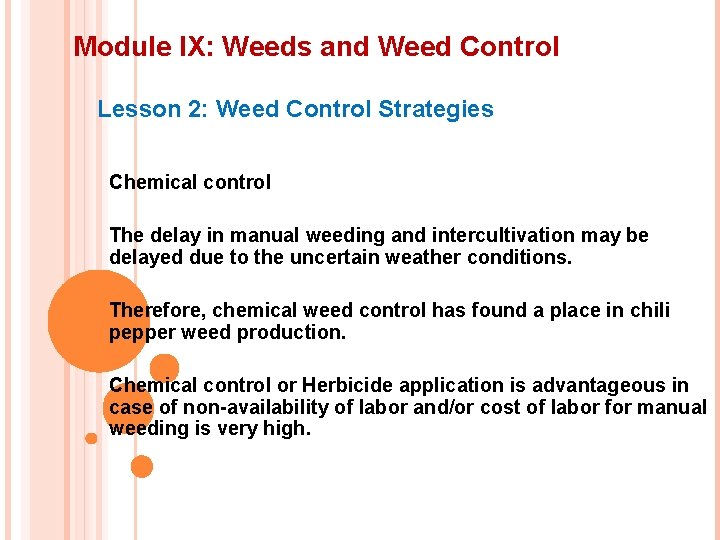 Module IX: Weeds and Weed Control

Lesson 2: Weed Control Strategies

Chemical control

The delay in manual weeding and intercultivation may be delayed due to the uncertain weather conditions.

Therefore, chemical weed control has found a place in chili pepper weed production.

Chemical control or Herbicide application is advantageous in case of non-availability of labor and/or cost of labor for manual weeding is very high.